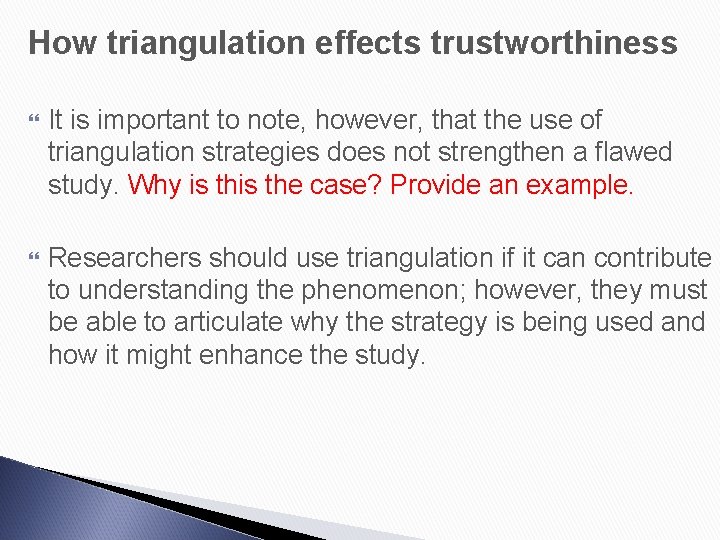 How triangulation effects trustworthiness

It is important to note, however, that the use of triangulation strategies does not strengthen a flawed study. Why is this the case? Provide an example.

Researchers should use triangulation if it can contribute to understanding the phenomenon; however, they must be able to articulate why the strategy is being used and how it might enhance the study.